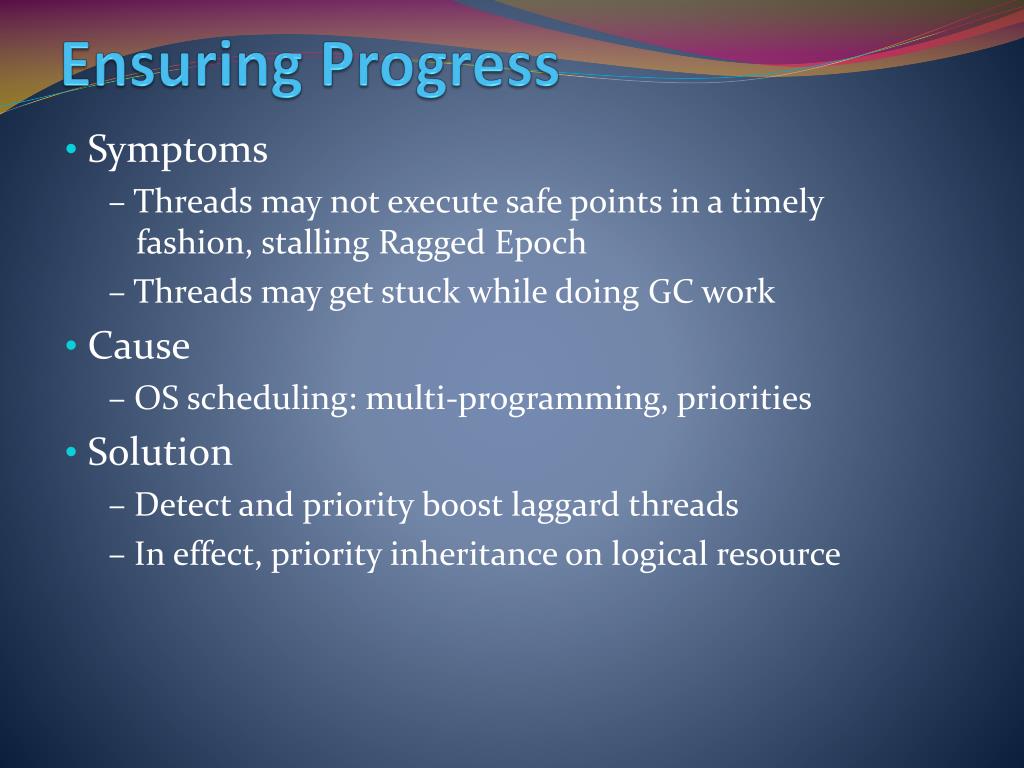 Ensuring Progress

• Symptoms
– Threads may not execute safe points in a timely fashion, stalling Ragged Epoch
– Threads may get stuck while doing GC work
• Cause
– OS scheduling: multi-programming, priorities
• Solution
– Detect and priority boost laggard threads
– In effect, priority inheritance on logical resource